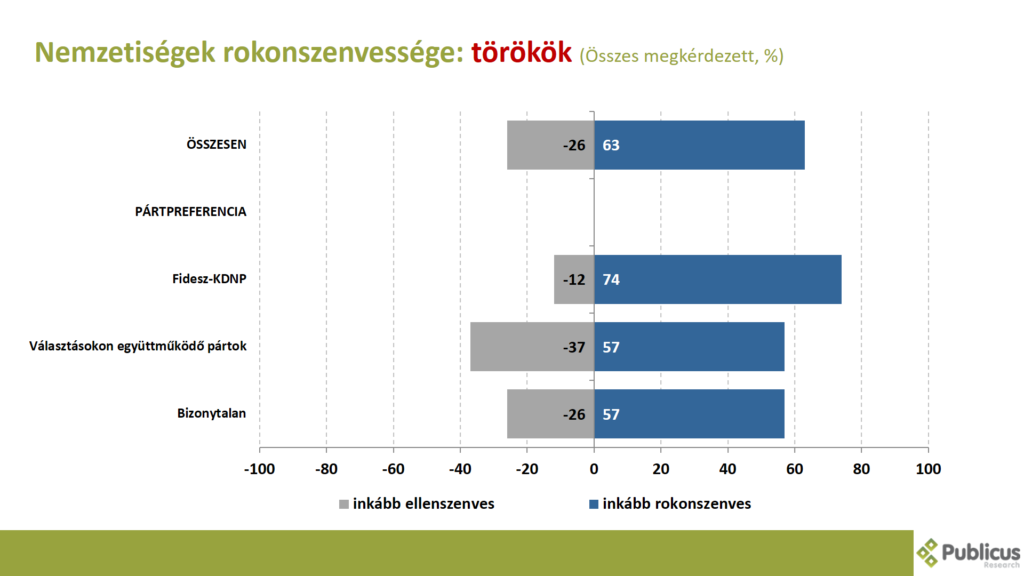 Nemzetiségek rokonszenvessége: törökök (Összes megkérdezett, %)

ÖSSZESEN -26 63

PÁRTPREFERENCIA

Fidesz-KDNP -12 74

Választásokon együttműködő pártok -37 57

Bizonytalan -26 57

-100 -80 -60 -40 -20 0 20 40 60 80 100

inkább ellenszenves
inkább rokonszenves

Publicus Research